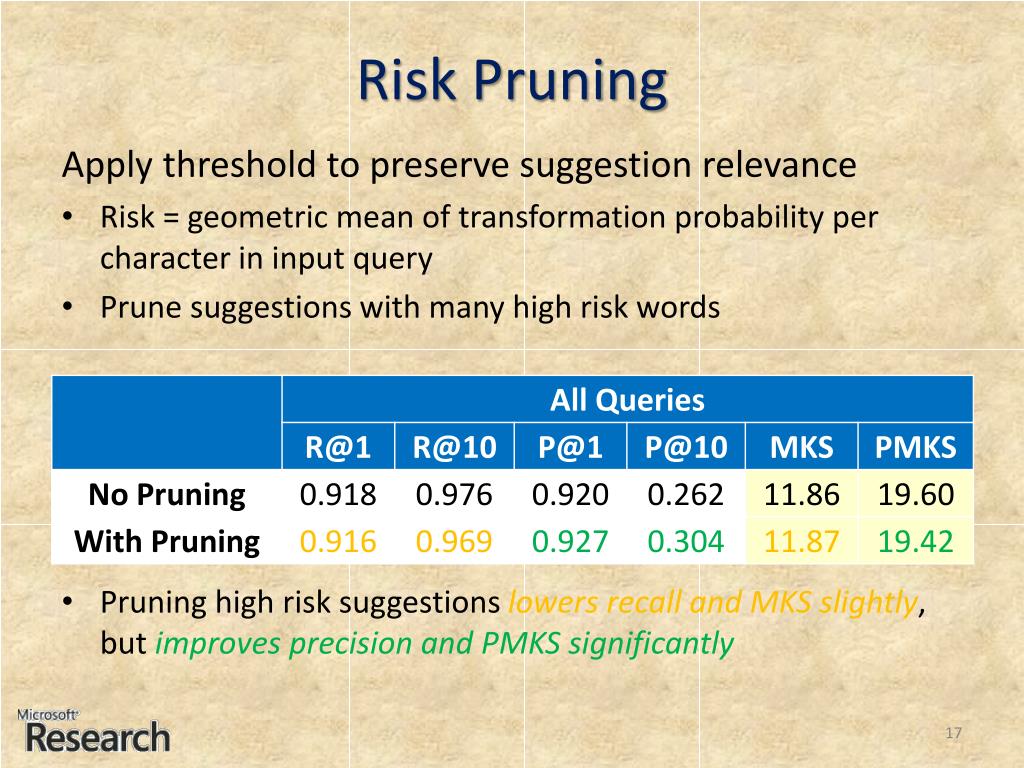 Risk Pruning

Apply threshold to preserve suggestion relevance

• Risk = geometric mean of transformation probability per character in input query
• Prune suggestions with many high risk words

| | All Queries | | | | | |
|---|---|---|---|---|---|---|
| | R@1 | R@10 | P@1 | P@10 | MKS | PMKS |
| No Pruning | 0.918 | 0.976 | 0.920 | 0.262 | 11.86 | 19.60 |
| With Pruning | 0.916 | 0.969 | 0.927 | 0.304 | 11.87 | 19.42 |

• Pruning high risk suggestions lowers recall and MKS slightly, but improves precision and PMKS significantly

Microsoft Research

17